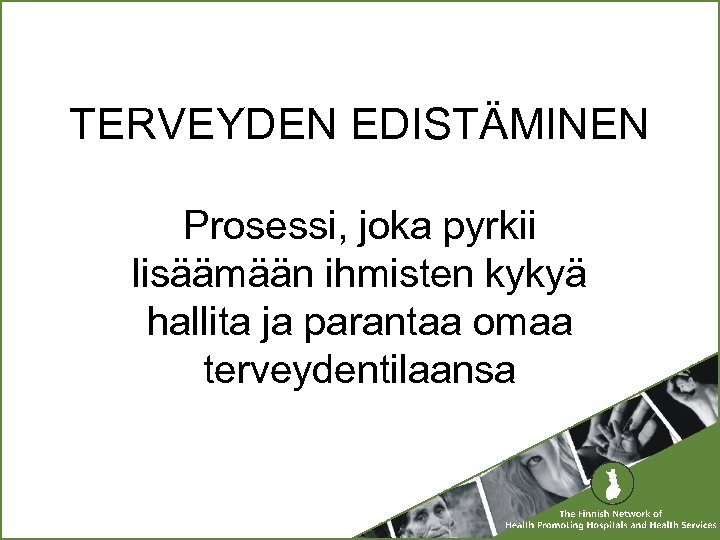 TERVEYDEN EDISTÄMINEN

Prosessi, joka pyrkii lisäämään ihmisten kykyä hallita ja parantaa omaa terveydentilaansa

The Finnish Network of
Health Promoting Hospitals and Health Services